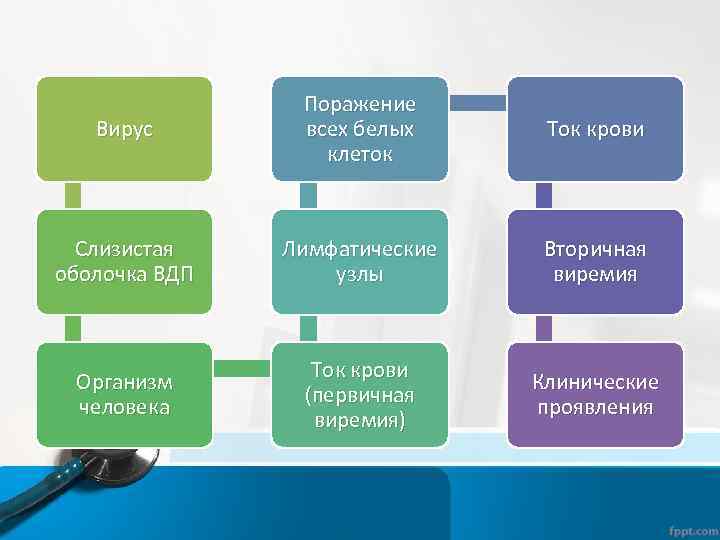 Вирус

Слизистая оболочка ВДП

Организм человека

Ток крови (первичная виремия)

Лимфатические узлы

Поражение всех белых клеток

Ток крови

Вторичная виремия

Клинические проявления

fppt.com